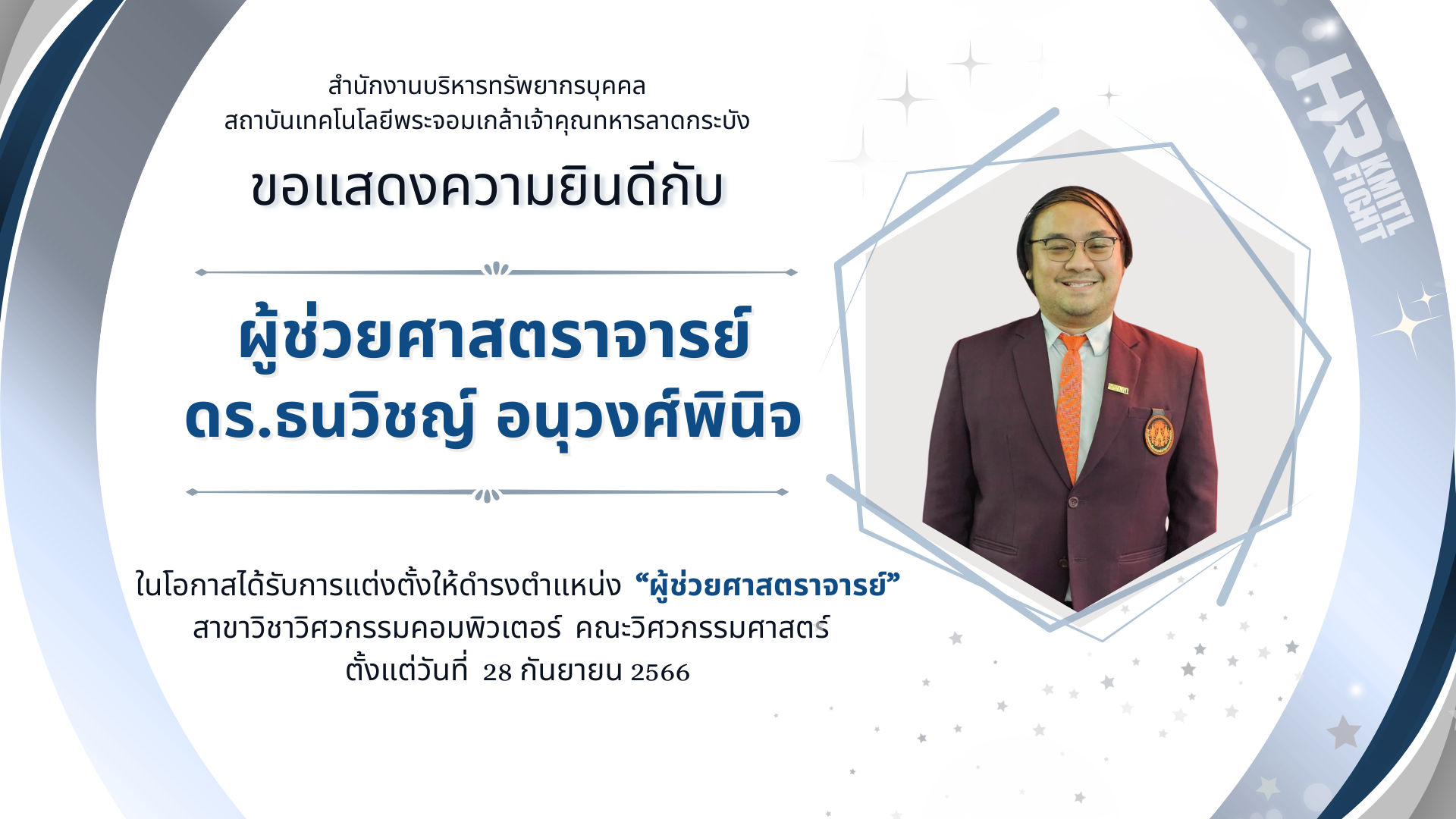 สำนักงานบริหารทรัพยากรบุคคล
สถาบันเทคโนโลยีพระจอมเกล้าเจ้าคุณทหารลาดกระบัง

ขอแสดงความยินดีกับ

ผู้ช่วยศาสตราจารย์
ดร.ธนวิชญ์ อนุวงศ์พินิจ

ในโอกาสได้รับการแต่งตั้งให้ดำรงตำแหน่ง “ผู้ช่วยศาสตราจารย์”
สาขาวิชาวิศวกรรมคอมพิวเตอร์ คณะวิศวกรรมศาสตร์
ตั้งแต่วันที่ 28 กันยายน 2566

HR KMITL FIGHT